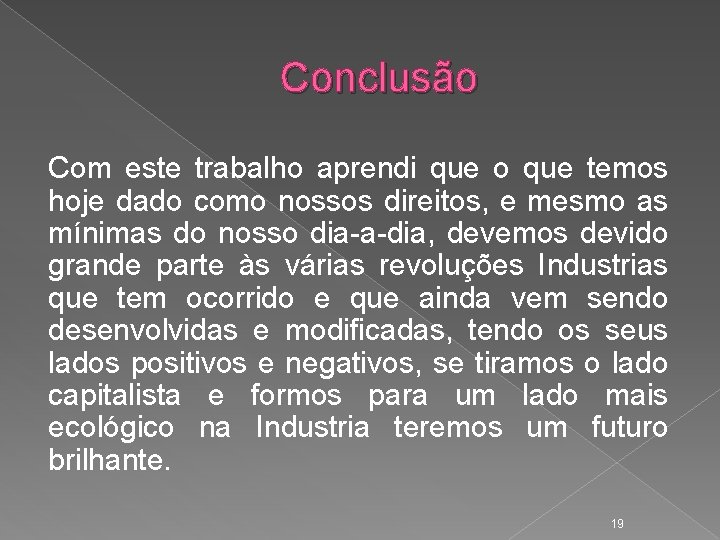 Conclusão

Com este trabalho aprendi que o que temos hoje dado como nossos direitos, e mesmo as mínimas do nosso dia-a-dia, devemos devido grande parte às várias revoluções Industrias que tem ocorrido e que ainda vem sendo desenvolvidas e modificadas, tendo os seus lados positivos e negativos, se tiramos o lado capitalista e formos para um lado mais ecológico na Industria teremos um futuro brilhante.

19